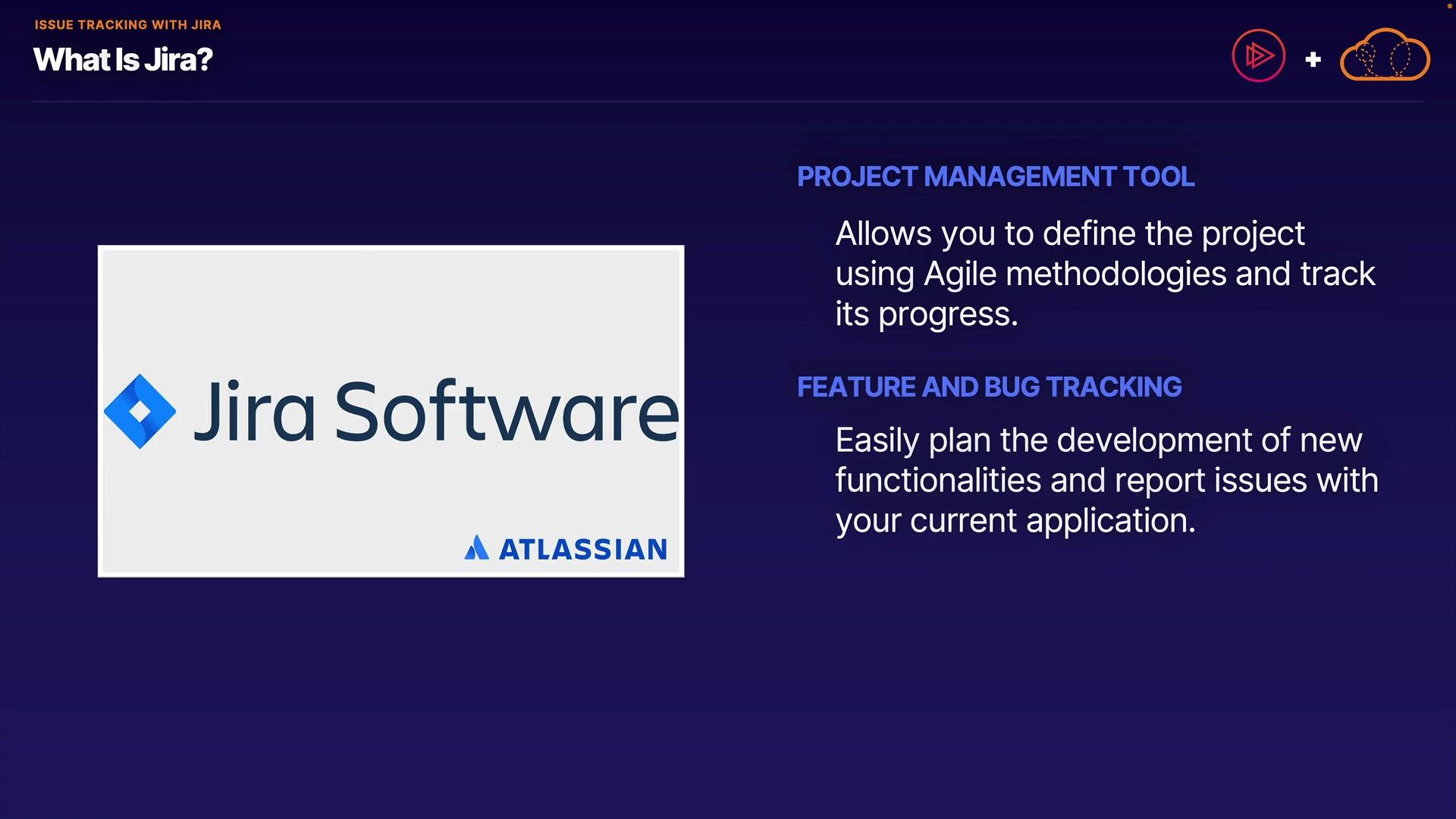 ISSUE TRACKING WITH JIRA
What Is Jira?

+

Jira Software

ATLASSIAN

PROJECT MANAGEMENT TOOL

Allows you to define the project using Agile methodologies and track its progress.

FEATURE AND BUG TRACKING

Easily plan the development of new functionalities and report issues with your current application.